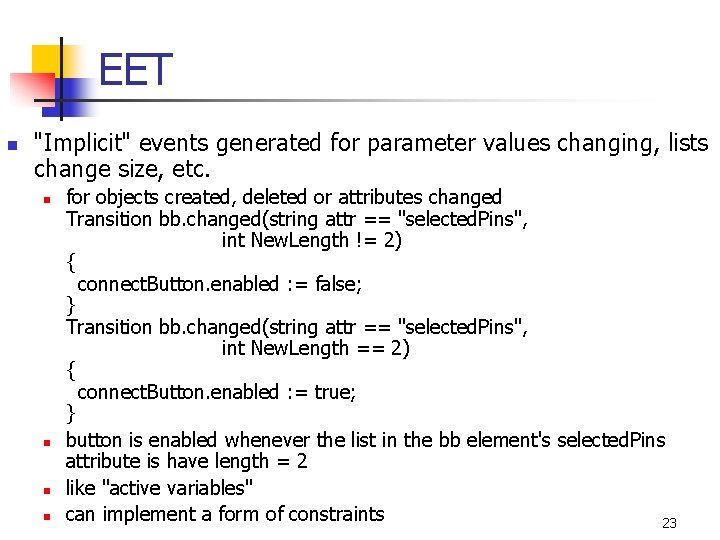 EET

"Implicit" events generated for parameter values changing, lists change size, etc.

for objects created, deleted or attributes changed
Transition bb.changed(string attr == "selectedPins",
int NewLength != 2)
{
connectButton.enabled := false;
}
Transition bb.changed(string attr == "selectedPins",
int NewLength == 2)
{
connectButton.enabled := true;
}

button is enabled whenever the list in the bb element's selectedPins attribute is have length = 2

like "active variables"

can implement a form of constraints

23